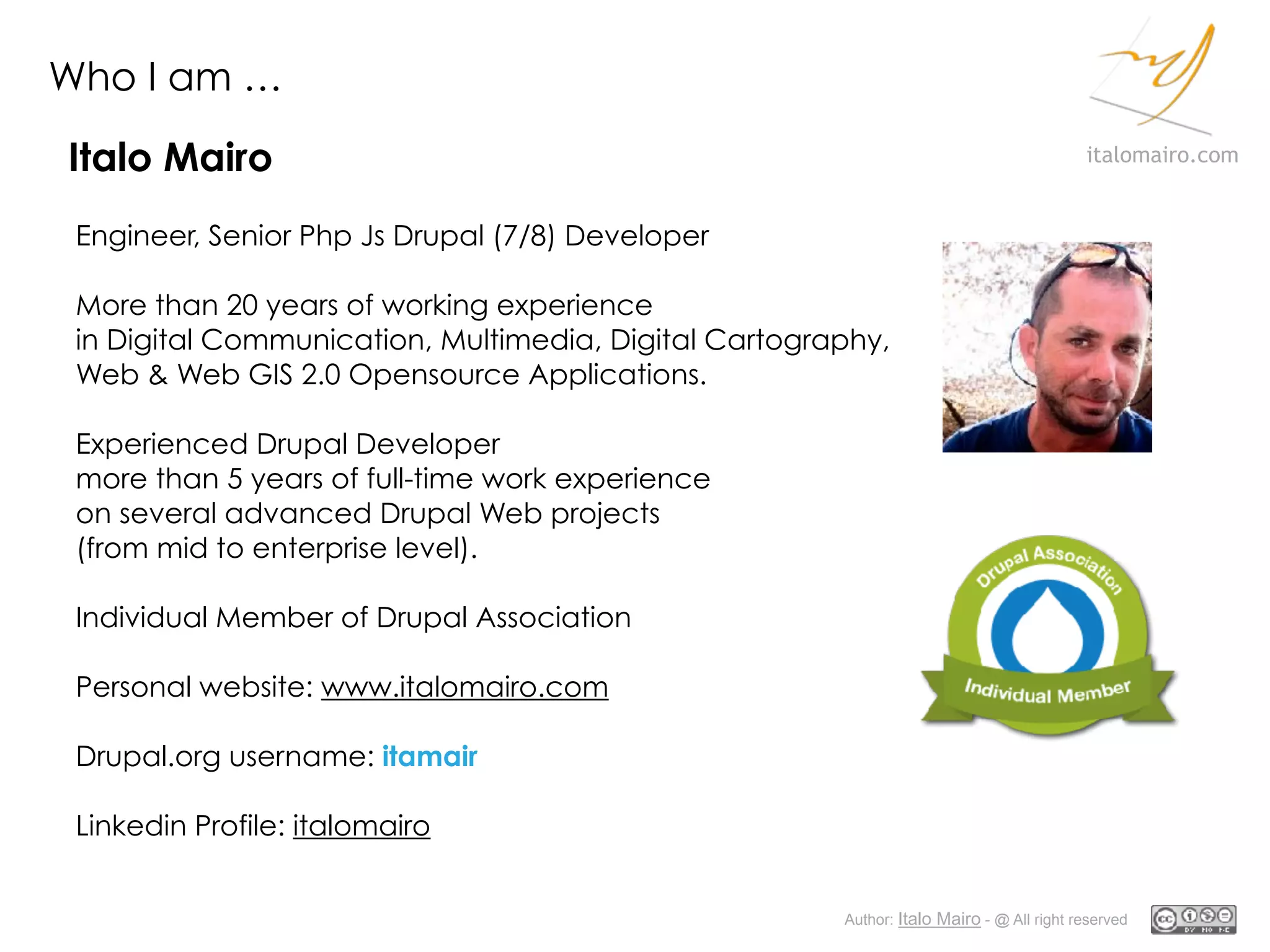 Who I am ...

italomairo.com

Italo Mairo

Engineer, Senior Php Js Drupal (7/8) Developer

More than 20 years of working experience in Digital Communication, Multimedia, Digital Cartography, Web & Web GIS 2.0 Opensource Applications.

Experienced Drupal Developer more than 5 years of full-time work experience on several advanced Drupal Web projects (from mid to enterprise level).

Individual Member of Drupal Association

Personal website: www.italomairo.com

Drupal.org username: itamair

Linkedin Profile: italomairo

Drupal Association

Individual Member

Author: Italo Mairo - @ All right reserved

cc BY NC ND